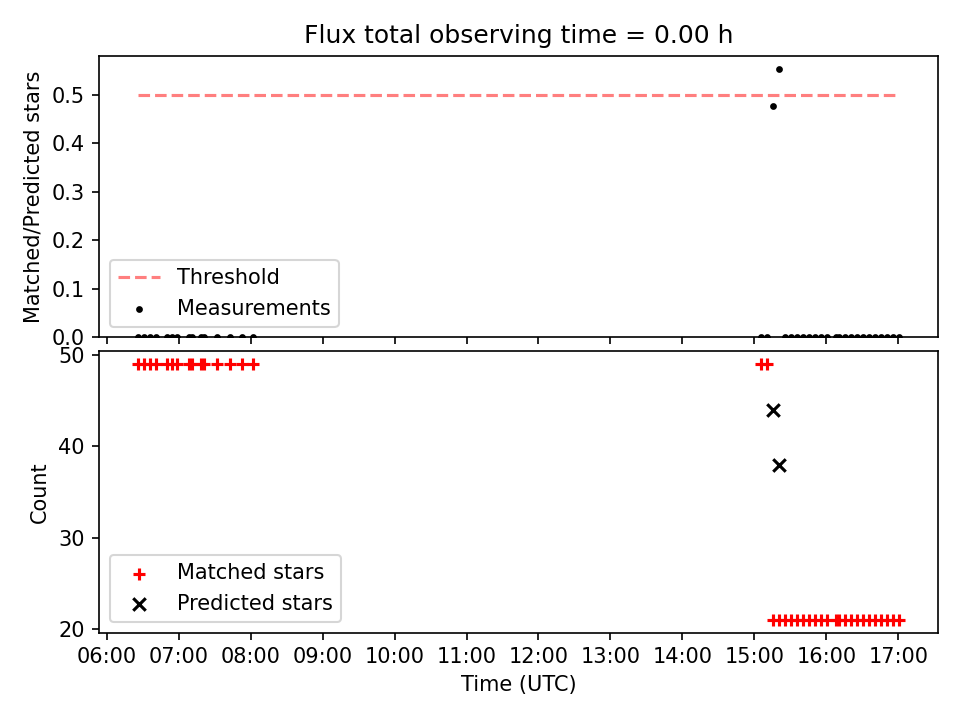 Flux total observing time = 0.00 h

Matched/Predicted stars

0.5
0.4
0.3
0.2
0.1
0.0

Threshold
Measurements

Count

50
40
30
20

Matched stars
Predicted stars

06:00 07:00 08:00 09:00 10:00 11:00 12:00 13:00 14:00 15:00 16:00 17:00

Time (UTC)